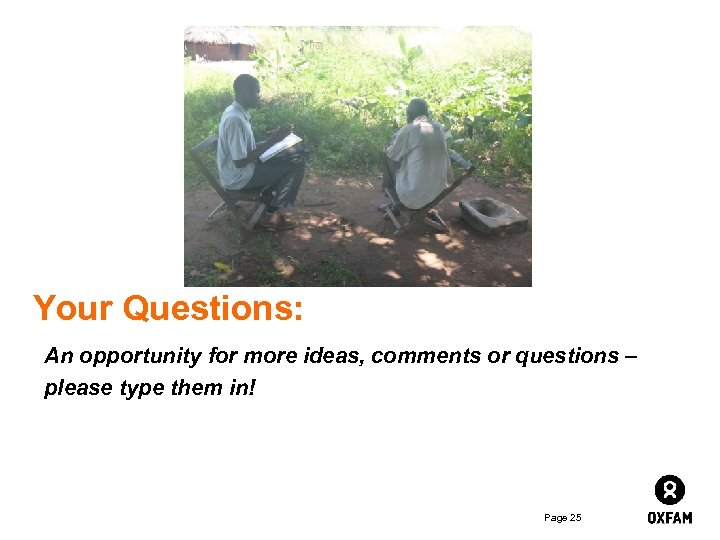 Your Questions:

An opportunity for more ideas, comments or questions – please type them in!

Page 25

OXFAM